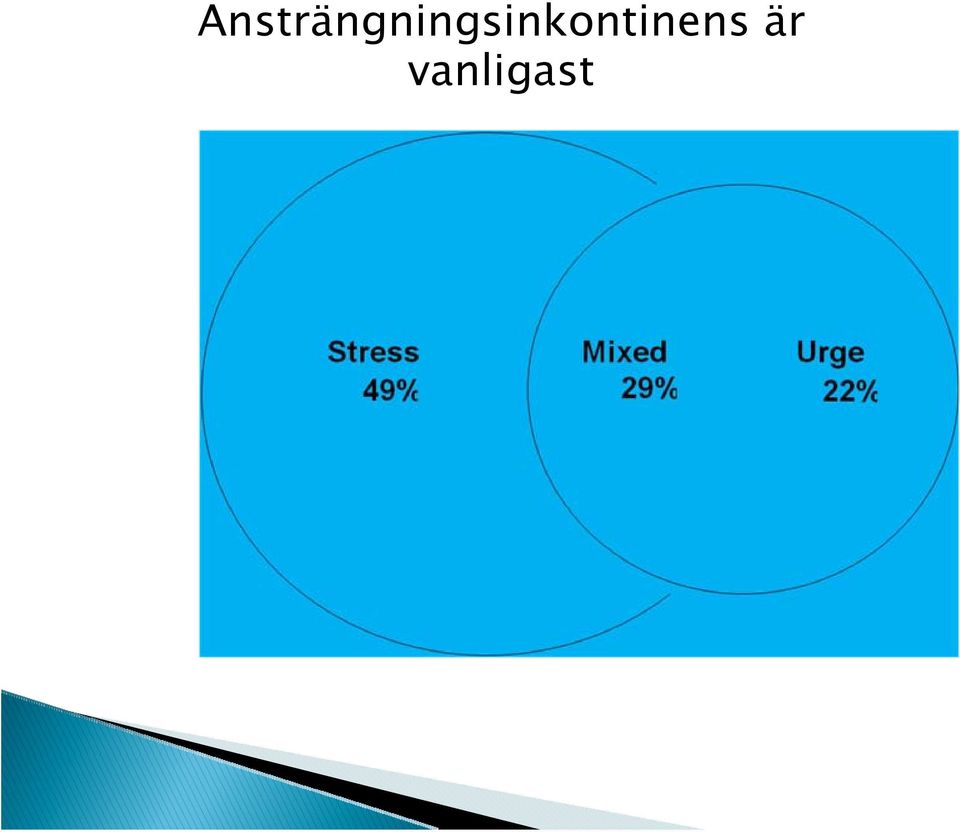 Ansträngningsinkontinens är vanligast

Stress
49%

Mixed
29%

Urge
22%